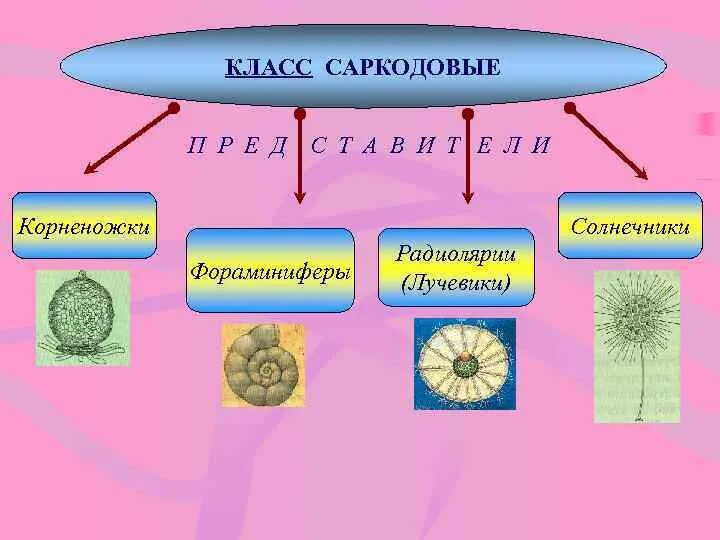 КЛАСС САРКОДОВЫЕ

П Р Е Д С Т А В И Т Е Л И

Корненожки

Фораминиферы

Радиолярии (Лучевики)

Солнечники